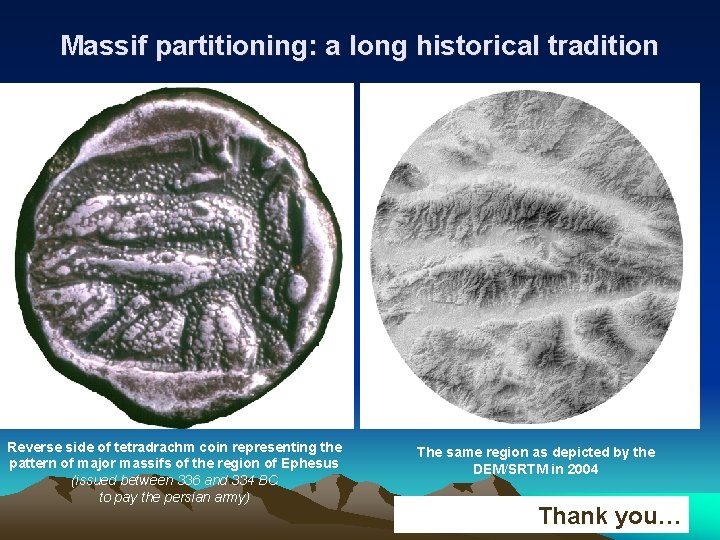 Massif partitioning: a long historical tradition

Reverse side of tetradrachm coin representing the pattern of major massifs of the region of Ephesus
(issued between 336 and 334 BC to pay the persian army)

The same region as depicted by the DEM/SRTM in 2004

Thank you…